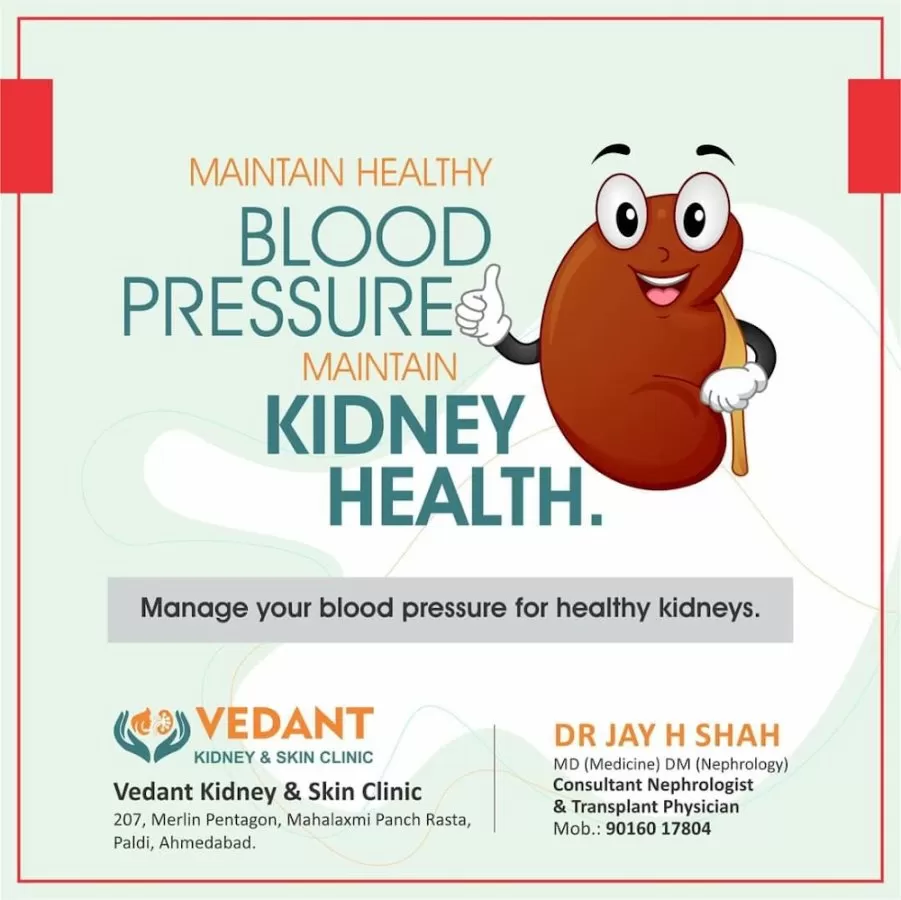 MAINTAIN HEALTHY
BLOOD PRESSURE
MAINTAIN
KIDNEY HEALTH.

Manage your blood pressure for healthy kidneys.

VEDANT
KIDNEY & SKIN CLINIC
Vedant Kidney & Skin Clinic
207, Merlin Pentagon, Mahalaxmi Panch Rasta, Paldi, Ahmedabad.

DR JAY H SHAH
MD (Medicine) DM (Nephrology)
Consultant Nephrologist
& Transplant Physician
Mob.: 90160 17804